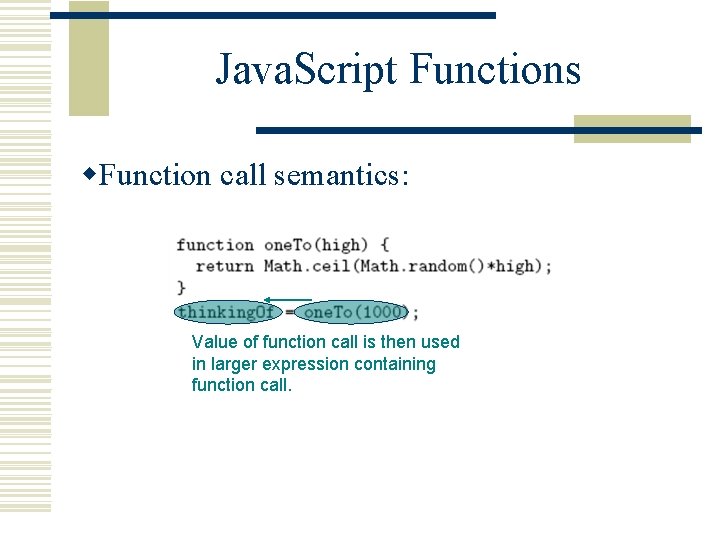 JavaScript Functions

◆Function call semantics:

function oneTo(high) {
  return Math.ceil(Math.random()*high);
}
thinkingOf = oneTo(1000);

Value of function call is then used in larger expression containing function call.